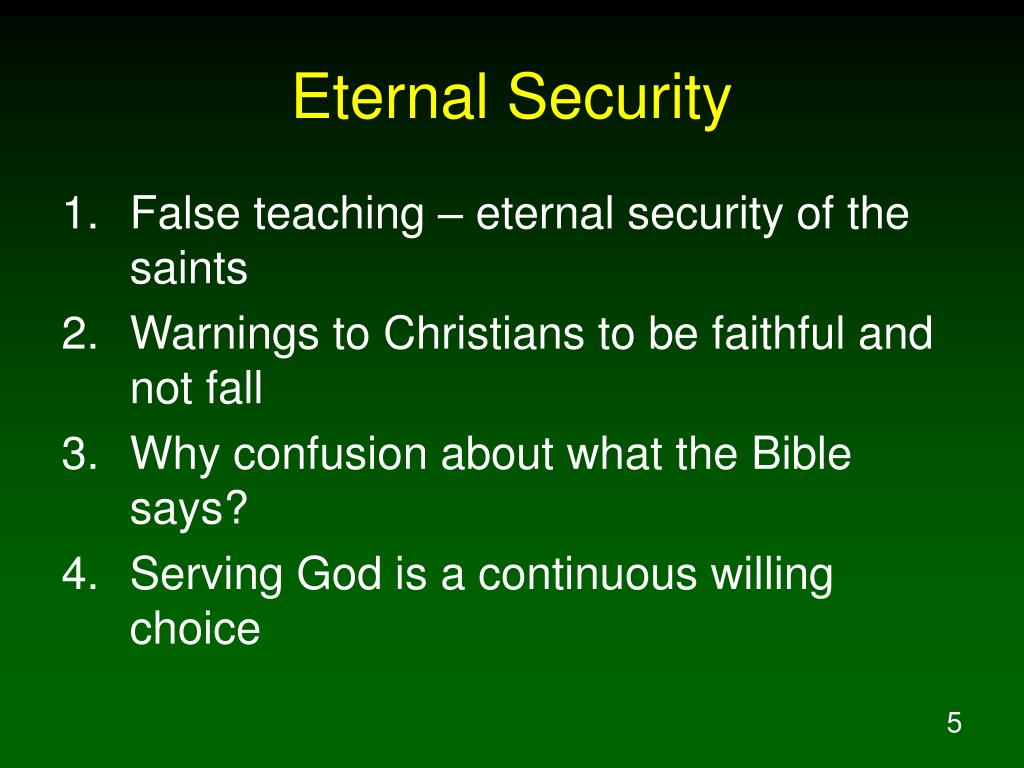 Eternal Security

1. False teaching – eternal security of the saints
2. Warnings to Christians to be faithful and not fall
3. Why confusion about what the Bible says?
4. Serving God is a continuous willing choice

5